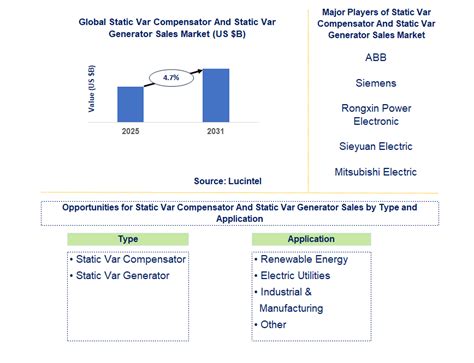 Global Static Var Compensator And Static Var Generator Sales Market (US $B)

Value (US $B)

4.7%

2025

2031

Source: Lucintel

Major Players of Static Var Compensator And Static Var Generator Sales Market

ABB

Siemens

Rongxin Power Electronic

Sieyuan Electric

Mitsubishi Electric

Opportunities for Static Var Compensator And Static Var Generator Sales by Type and Application

Type

• Static Var Compensator
• Static Var Generator

Application

• Renewable Energy
• Electric Utilities
• Industrial & Manufacturing
• Other